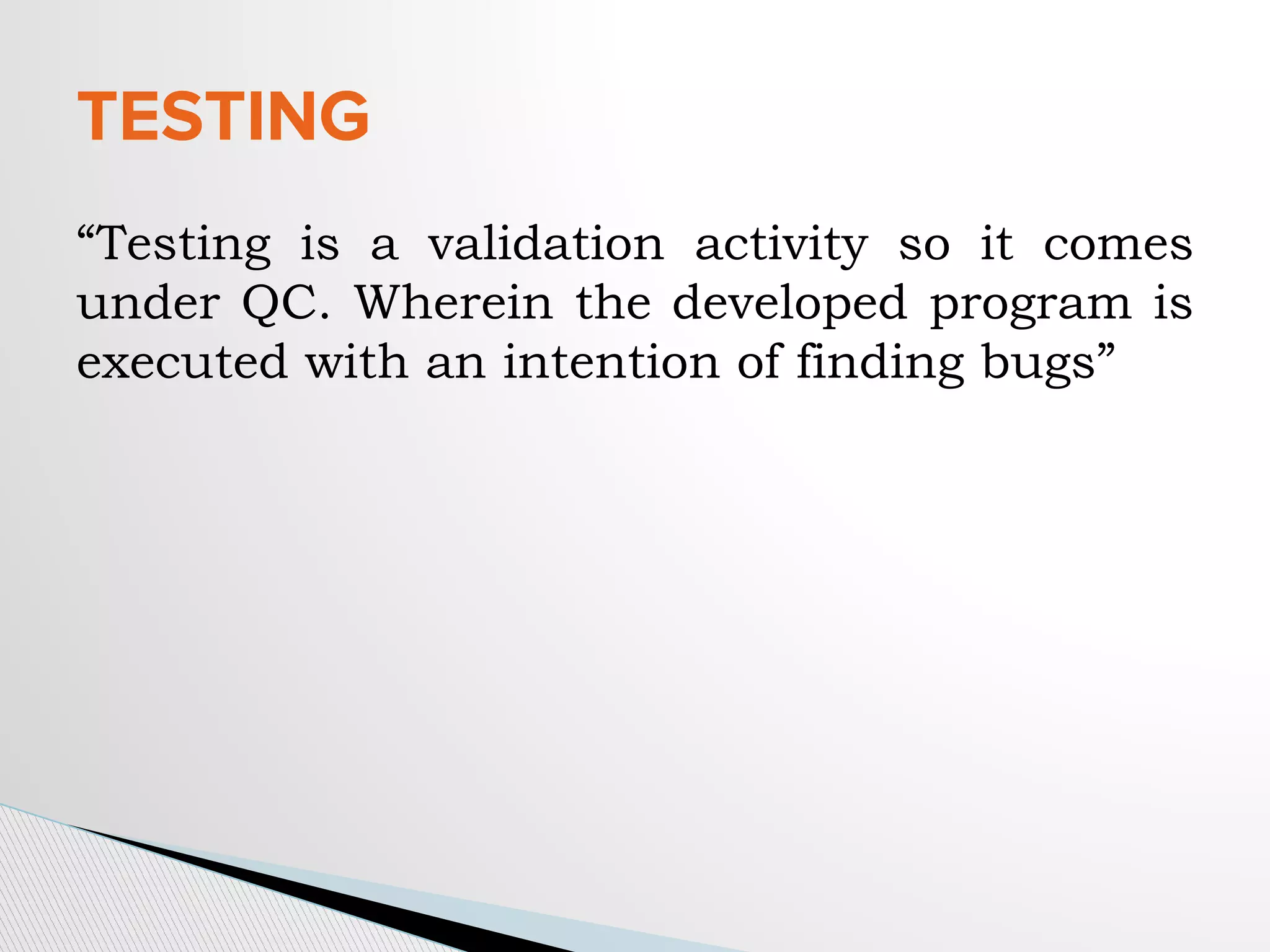 TESTING

“Testing is a validation activity so it comes under QC. Wherein the developed program is executed with an intention of finding bugs”